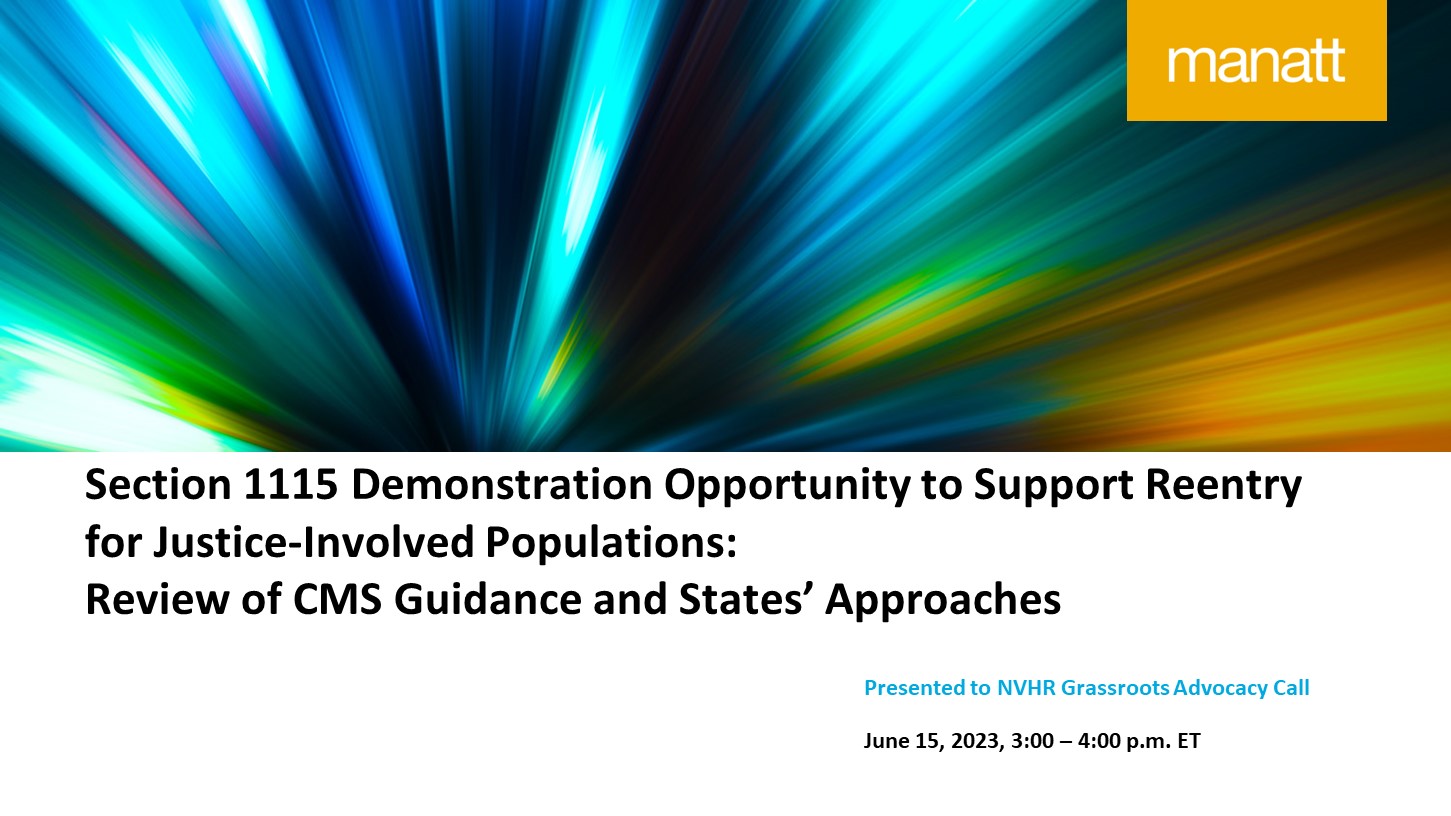 manatt

Section 1115 Demonstration Opportunity to Support Reentry for Justice-Involved Populations:
Review of CMS Guidance and States' Approaches

Presented to NVHR Grassroots Advocacy Call

June 15, 2023, 3:00 – 4:00 p.m. ET